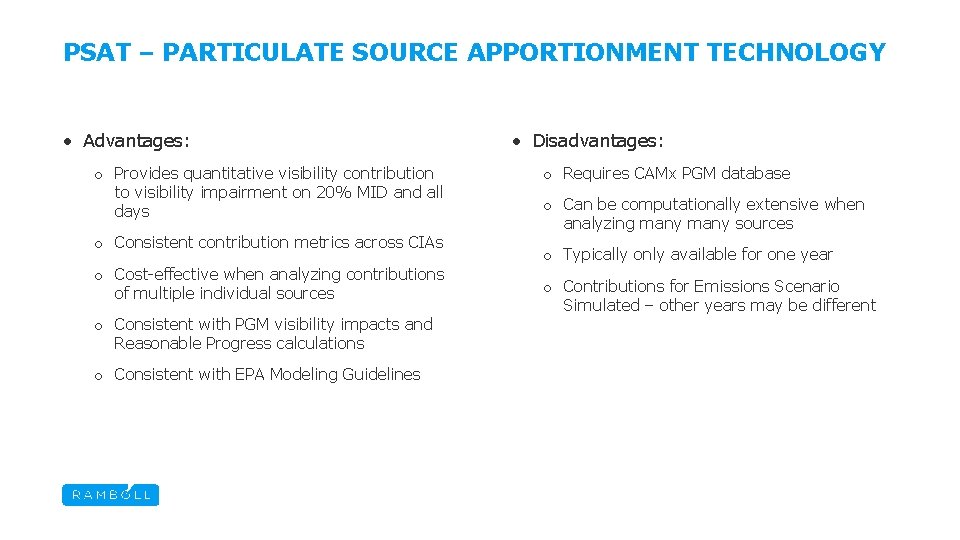 PSAT – PARTICULATE SOURCE APPORTIONMENT TECHNOLOGY

• Advantages:

o Provides quantitative visibility contribution to visibility impairment on 20% MID and all days

o Consistent contribution metrics across CIAs

o Cost-effective when analyzing contributions of multiple individual sources

o Consistent with PGM visibility impacts and Reasonable Progress calculations

o Consistent with EPA Modeling Guidelines

• Disadvantages:

o Requires CAMx PGM database

o Can be computationally extensive when analyzing many many sources

o Typically only available for one year

o Contributions for Emissions Scenario Simulated – other years may be different

RAMBOLL